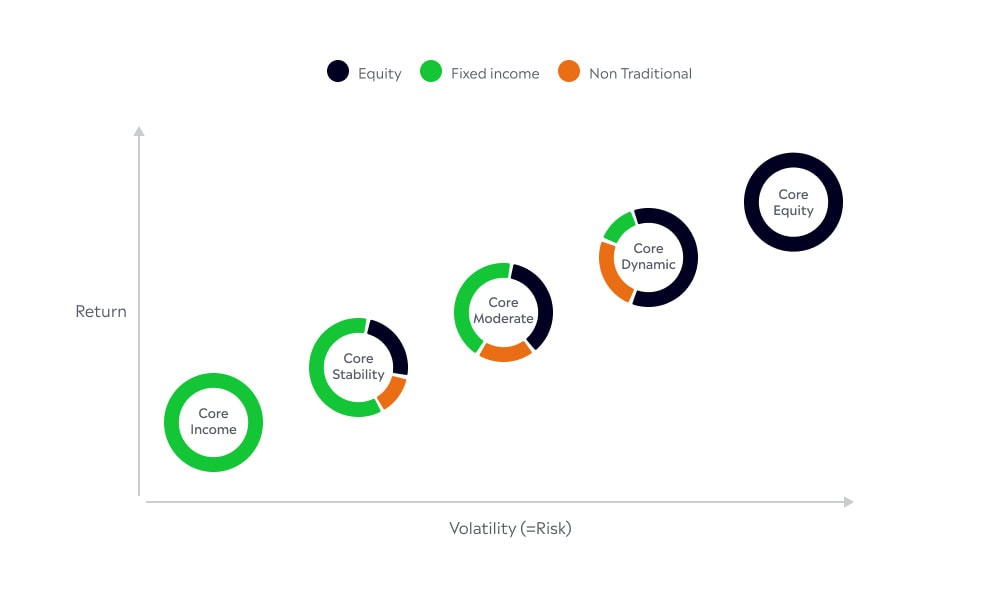 Equity Fixed income Non Traditional

Return

Core Income

Core Stability

Core Moderate

Core Dynamic

Core Equity

Volatility (=Risk)